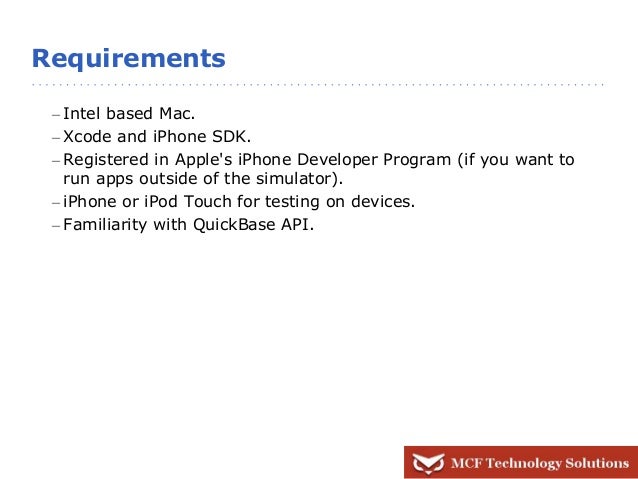 Requirements

– Intel based Mac.
– Xcode and iPhone SDK.
– Registered in Apple's iPhone Developer Program (if you want to run apps outside of the simulator).
– iPhone or iPod Touch for testing on devices.
– Familiarity with QuickBase API.

MCF Technology Solutions